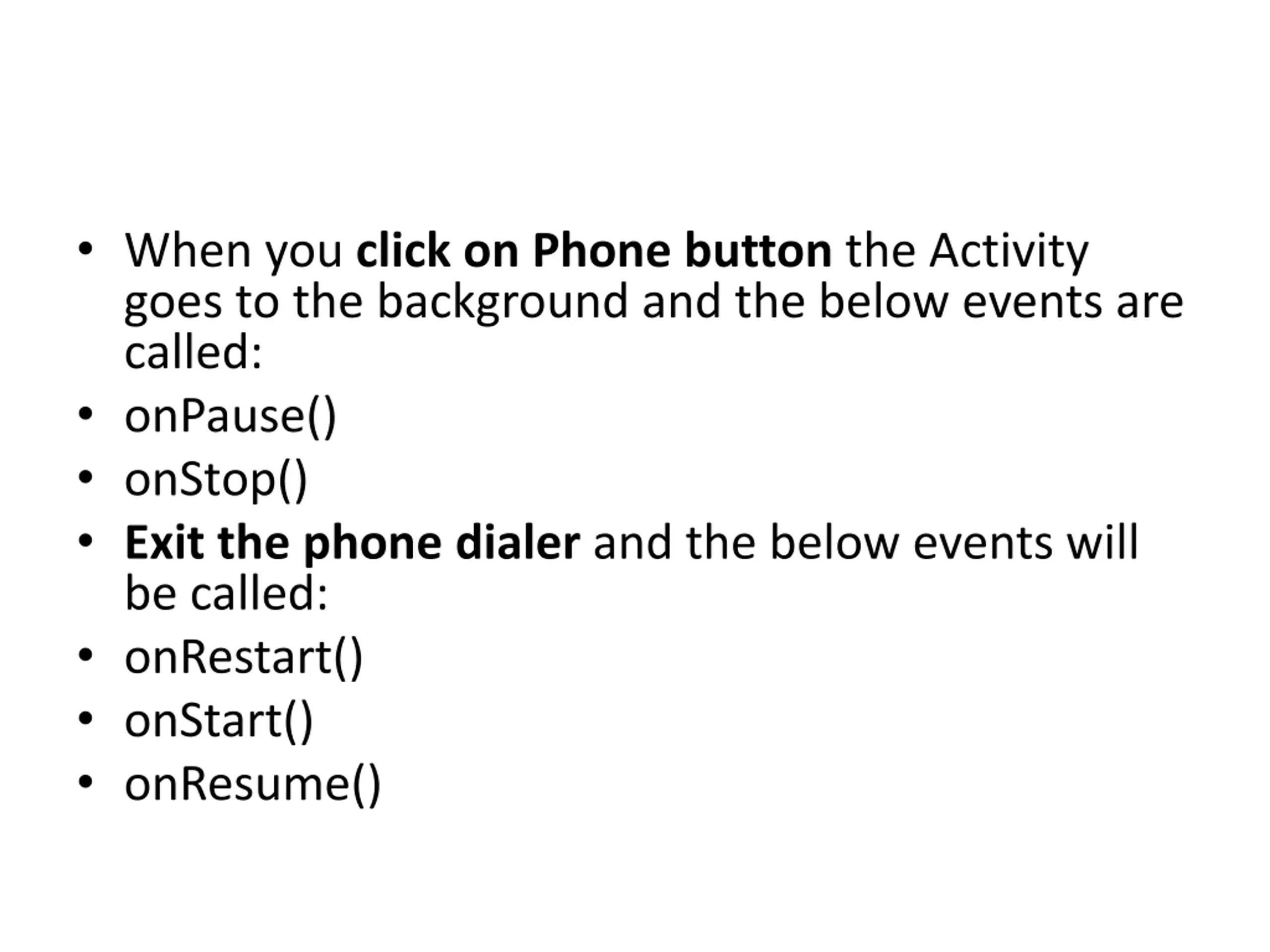 • When you click on Phone button the Activity goes to the background and the below events are called:
• onPause()
• onStop()
• Exit the phone dialer and the below events will be called:
• onRestart()
• onStart()
• onResume()